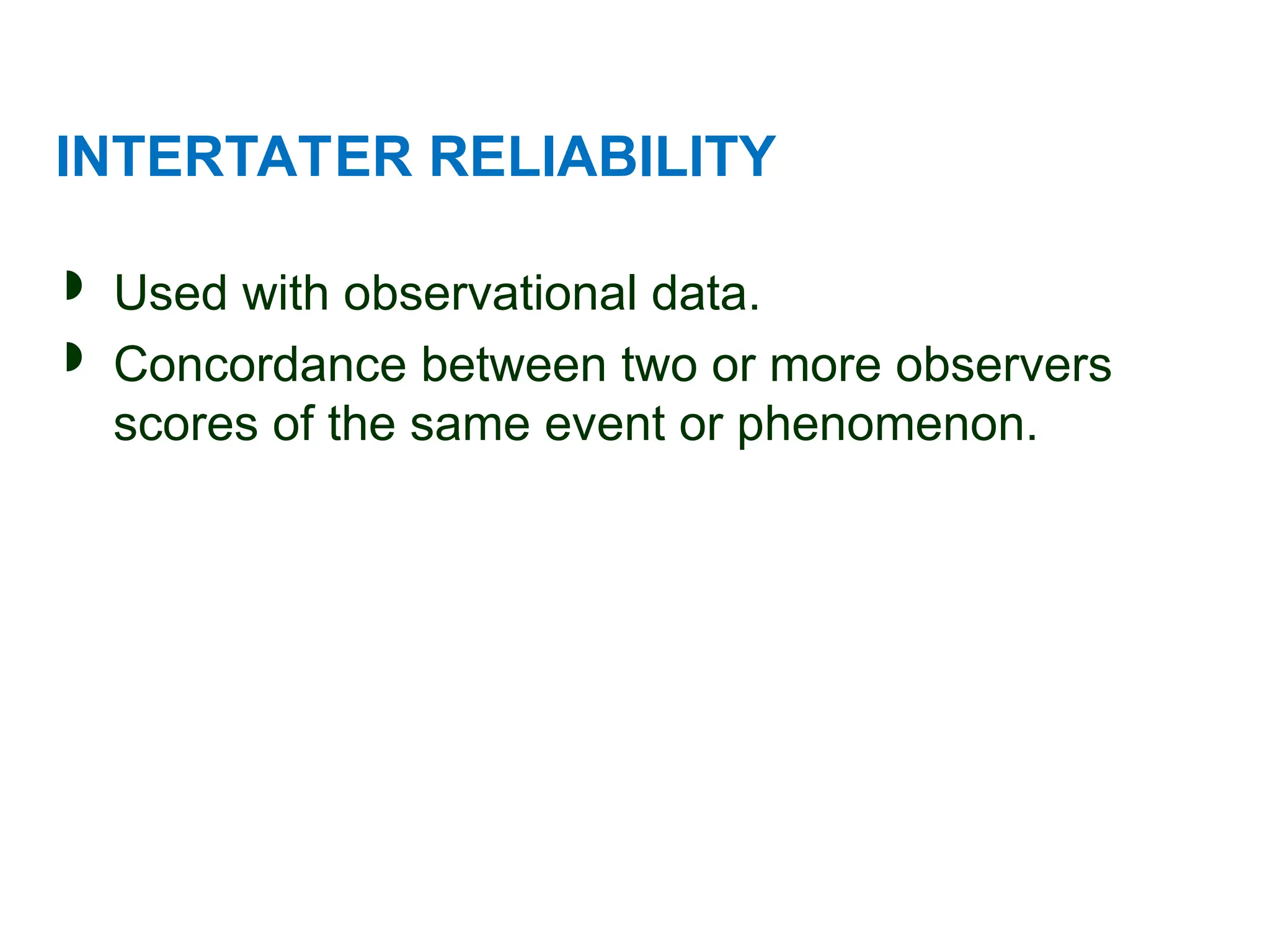 INTERTATER RELIABILITY

Used with observational data.

Concordance between two or more observers scores of the same event or phenomenon.